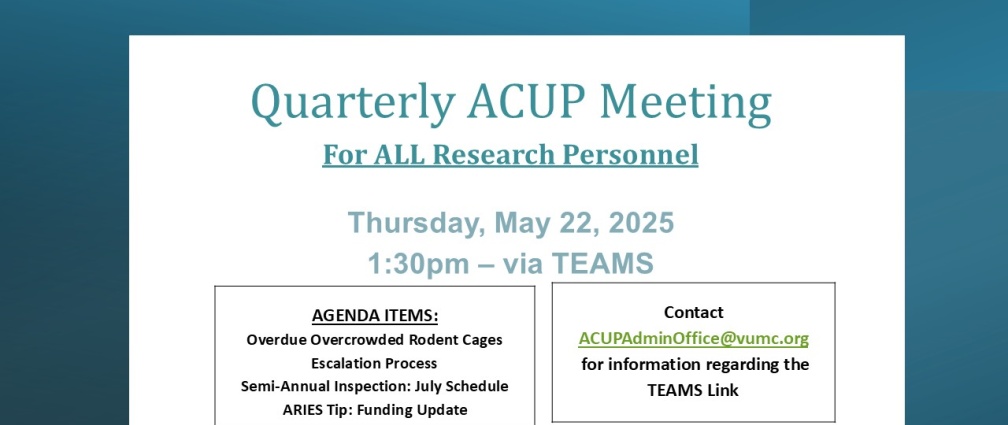 Quarterly ACUP Meeting

For ALL Research Personnel

Thursday, May 22, 2025
1:30pm – via TEAMS

AGENDA ITEMS:
Overdue Overcrowded Rodent Cages
Escalation Process
Semi-Annual Inspection: July Schedule
ARIES Tip: Funding Update

Contact
ACUPAdminOffice@vumc.org
for information regarding the TEAMS Link